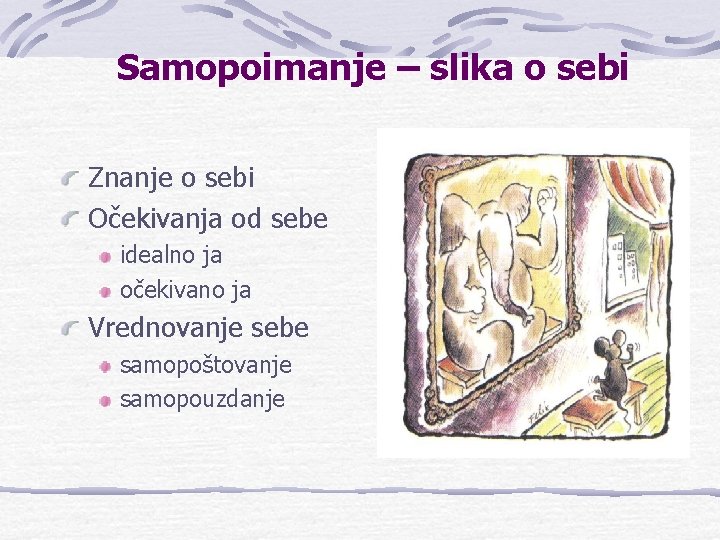 Samopoimanje – slika o sebi

Znanje o sebi
Očekivanja od sebe
idealno ja
očekivano ja
Vrednovanje sebe
samopoštovanje
samopouzdanje

Felix